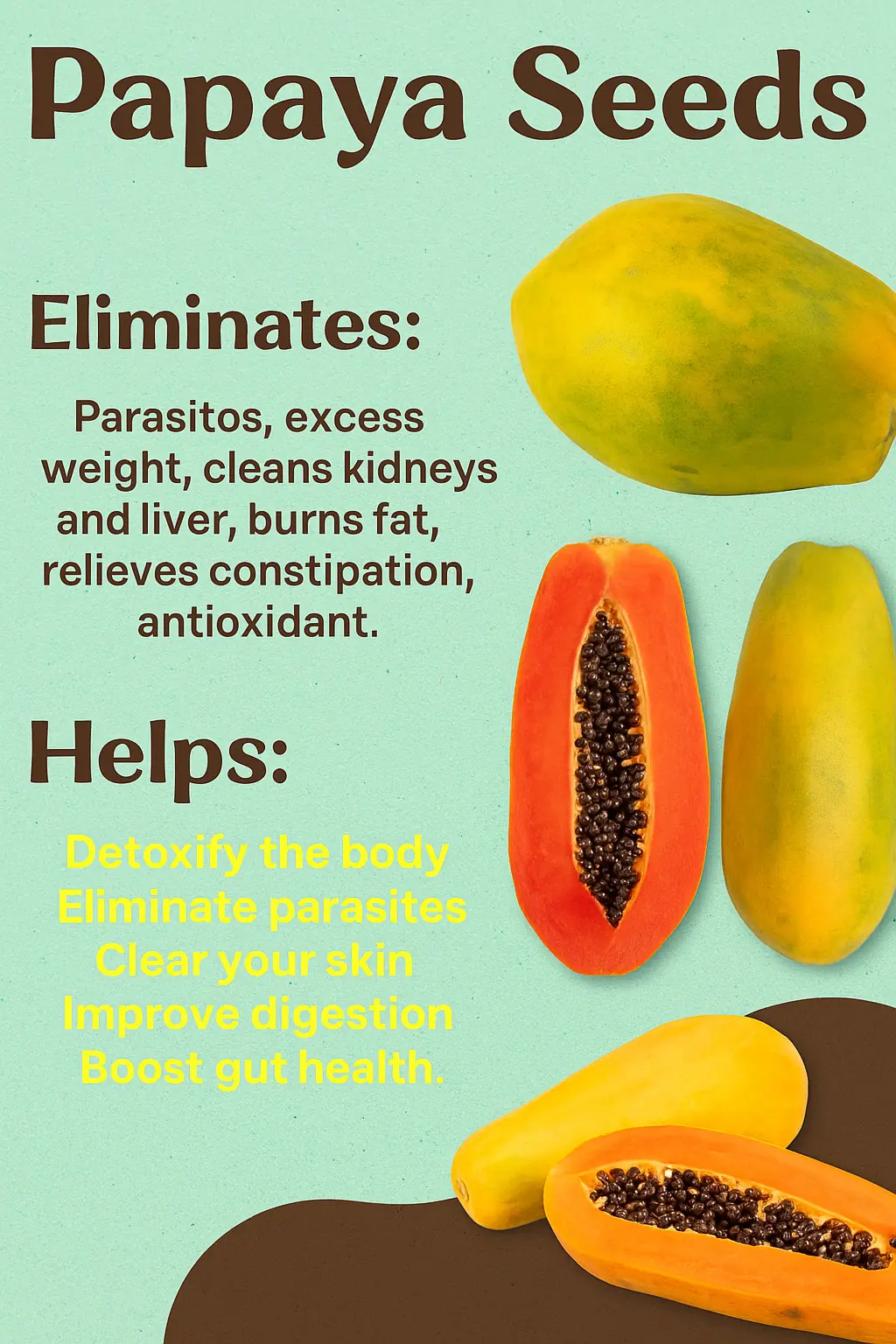 Papaya Seeds

Eliminates:

Parasitos, excess weight, cleans kidneys and liver, burns fat, relieves constipation, antioxidant.

Helps:

Detoxify the body
Eliminate parasites
Clear your skin
Improve digestion
Boost gut health.